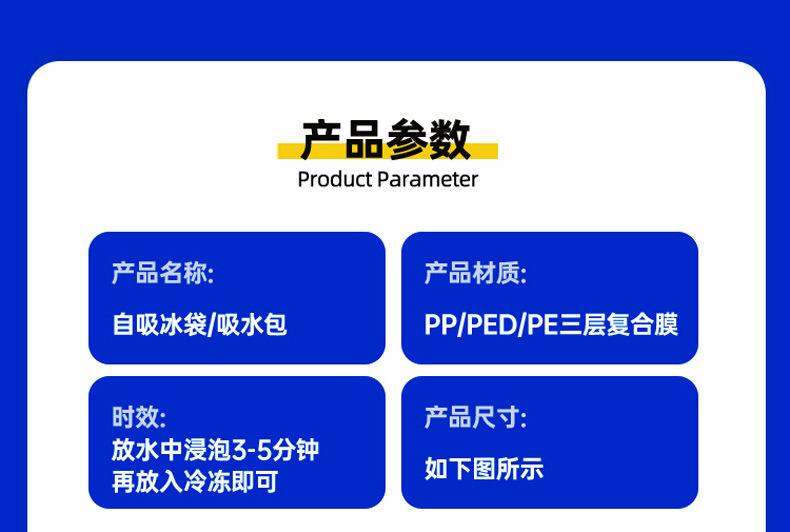 产品参数
Product Parameter

产品名称:
自吸冰袋/吸水包

产品材质:
PP/PED/PE三层复合膜

时效:
放水中浸泡3-5分钟
再放入冷冻即可

产品尺寸:
如下图所示